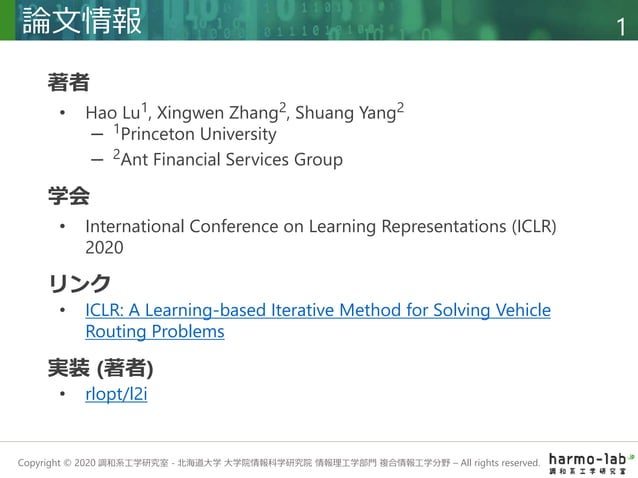 論文情報

1

著者

• Hao Lu$^1$, Xingwen Zhang$^2$, Shuang Yang$^2$
– $^1$Princeton University
– $^2$Ant Financial Services Group

学会

• International Conference on Learning Representations (ICLR) 2020

リンク

• ICLR: A Learning-based Iterative Method for Solving Vehicle Routing Problems

実装 (著者)

• rlopt/l2i

Copyright © 2020 調和系工学研究室 - 北海道大学 大学院情報科学研究院 情報理工学部門 複合情報工学分野 – All rights reserved.

harmo-lab
調和系工学研究室